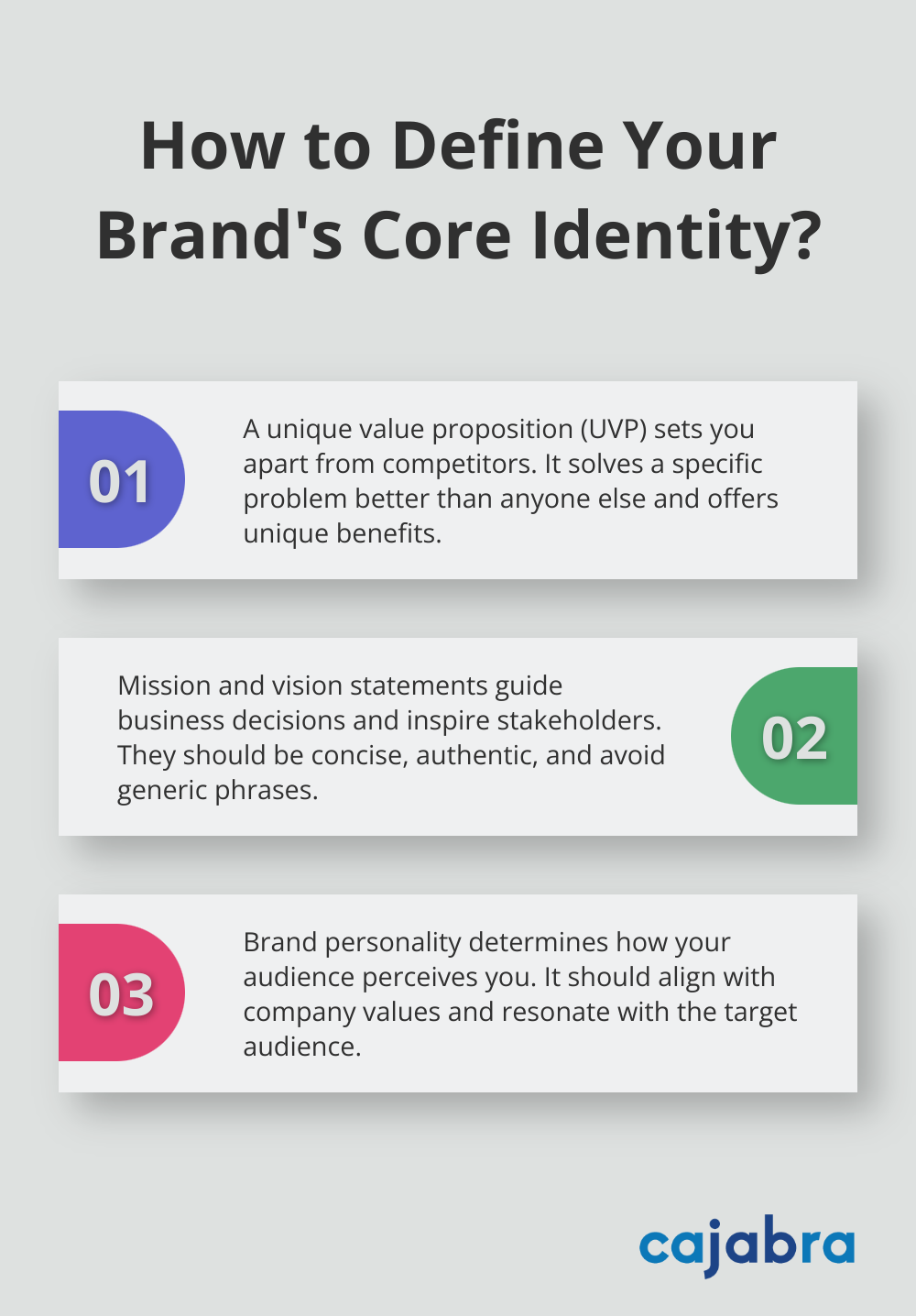 How to Define Your Brand's Core Identity?

01

A unique value proposition (UVP) sets you apart from competitors. It solves a specific problem better than anyone else and offers unique benefits.

Mission and vision statements guide business decisions and inspire stakeholders. They should be concise, authentic, and avoid generic phrases.

02

03

Brand personality determines how your audience perceives you. It should align with company values and resonate with the target audience.

cajabra